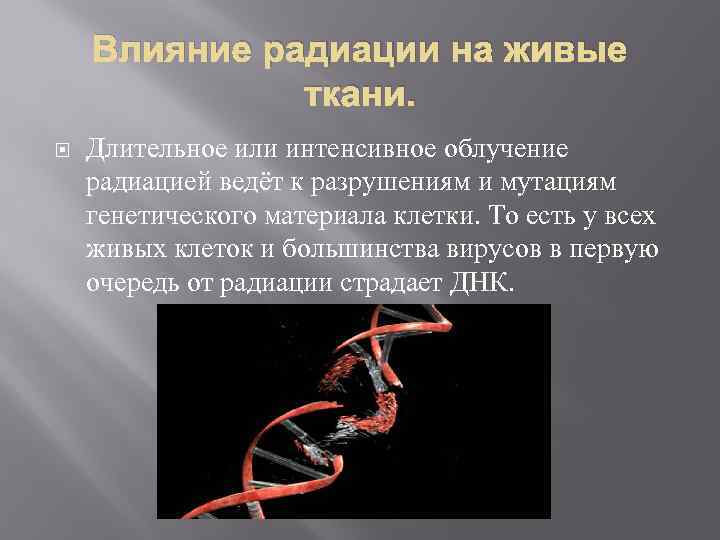 Влияние радиации на живые ткани.

Длительное или интенсивное облучение радиацией ведёт к разрушениям и мутациям генетического материала клетки. То есть у всех живых клеток и большинства вирусов в первую очередь от радиации страдает ДНК.